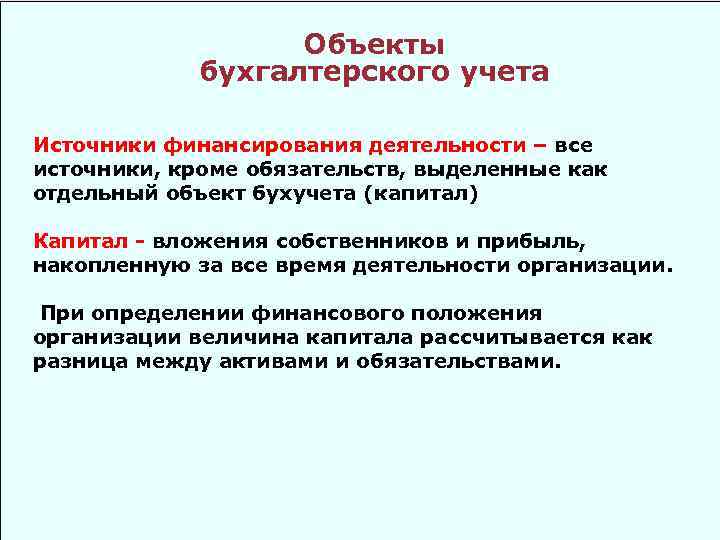 Объекты бухгалтерского учета

Источники финансирования деятельности – все источники, кроме обязательств, выделенные как отдельный объект бухучета (капитал)

Капитал - вложения собственников и прибыль, накопленную за все время деятельности организации.

При определении финансового положения организации величина капитала рассчитывается как разница между активами и обязательствами.